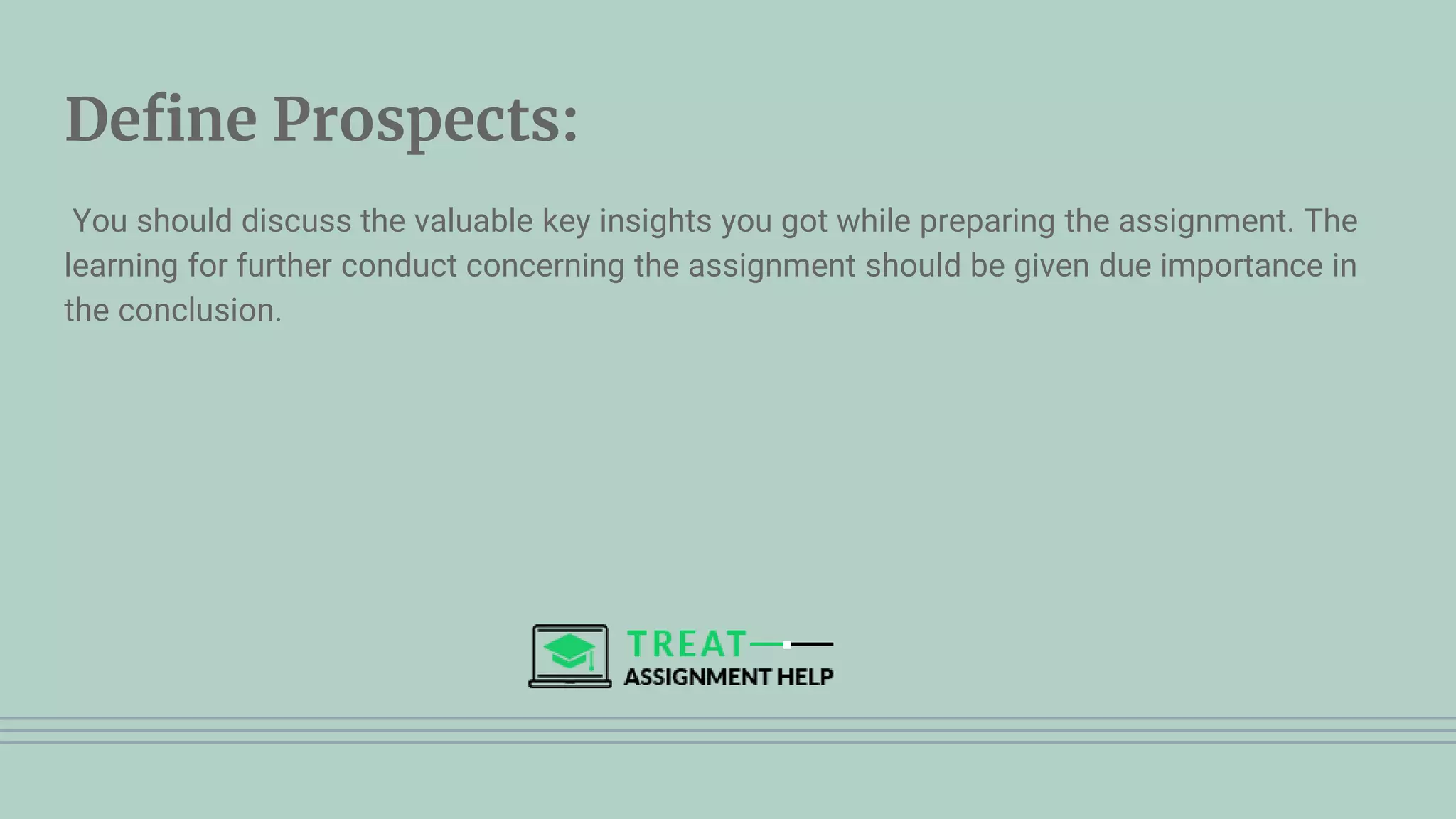 Define Prospects:

You should discuss the valuable key insights you got while preparing the assignment. The learning for further conduct concerning the assignment should be given due importance in the conclusion.

TREAT
ASSIGNMENT HELP